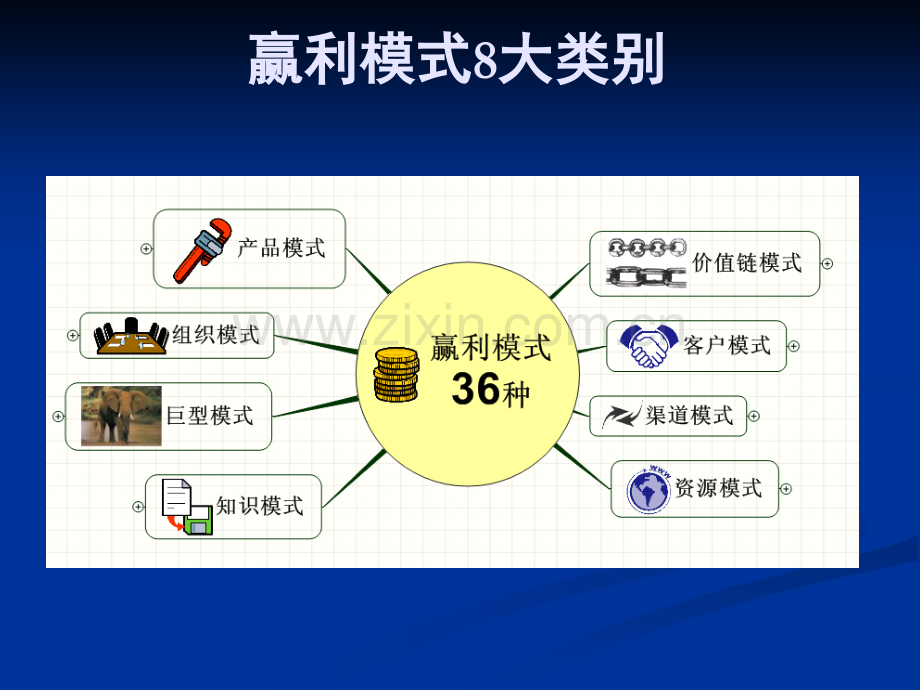 赢利模式8大类别

产品模式

组织模式

巨型模式

知识模式

赢利模式
36种

价值链模式

客户模式

渠道模式

资源模式

www.zixin.com.cn